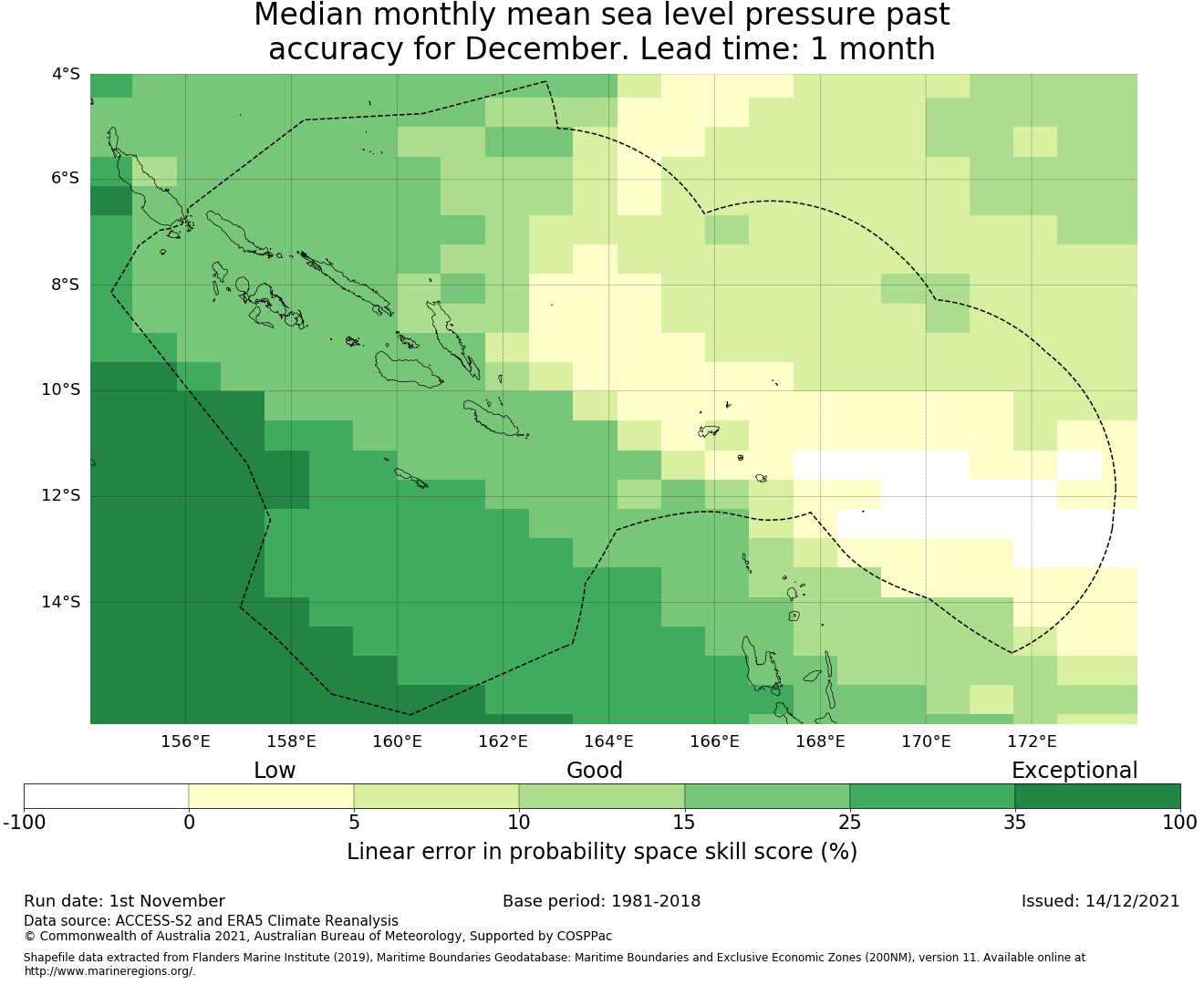 Median monthly mean sea level pressure past accuracy for December. Lead time: 1 month

4°S
6°S
8°S
10°S
12°S
14°S

156°E 158°E 160°E 162°E 164°E 166°E 168°E 170°E 172°E

Low Good Exceptional

-100 0 5 10 15 25 35 100

Linear error in probability space skill score (%)

Run date: 1st November
Base period: 1981-2018
Issued: 14/12/2021

Data source: ACCESS-S2 and ERA5 Climate Reanalysis
© Commonwealth of Australia 2021, Australian Bureau of Meteorology, Supported by COSPPac

Shapefile data extracted from Flanders Marine Institute (2019), Maritime Boundaries Geodatabase: Maritime Boundaries and Exclusive Economic Zones (200NM), version 11. Available online at http://www.marineregions.org/.